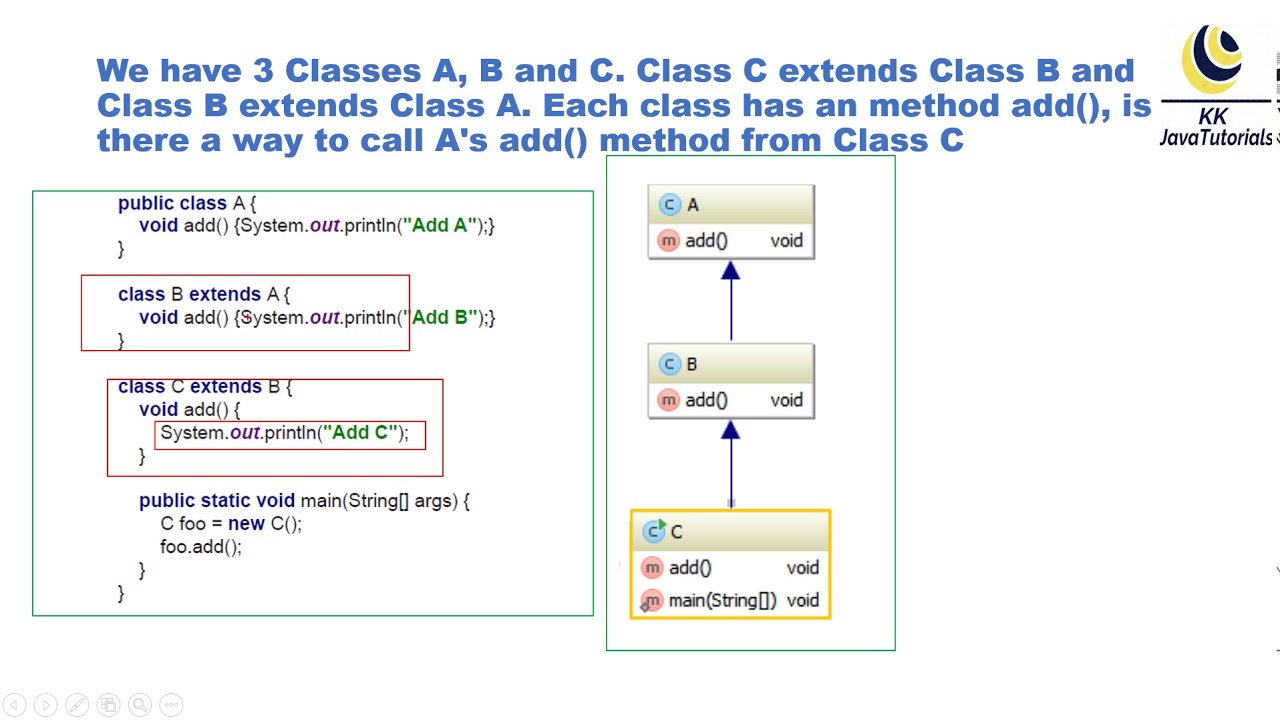 We have 3 Classes A, B and C. Class C extends Class B and Class B extends Class A. Each class has an method add(), is there a way to call A's add() method from Class C

KK JavaTutorials

public class A {
    void add() {System.out.println("Add A");}
}

class B extends A {
    void add() {System.out.println("Add B");}
}

class C extends B {
    void add() {
        System.out.println("Add C");
    }

    public static void main(String[] args) {
        C foo = new C();
        foo.add();
    }
}

C A
m add() void

C B
m add() void

C C
m add() void
m main(String[]) void